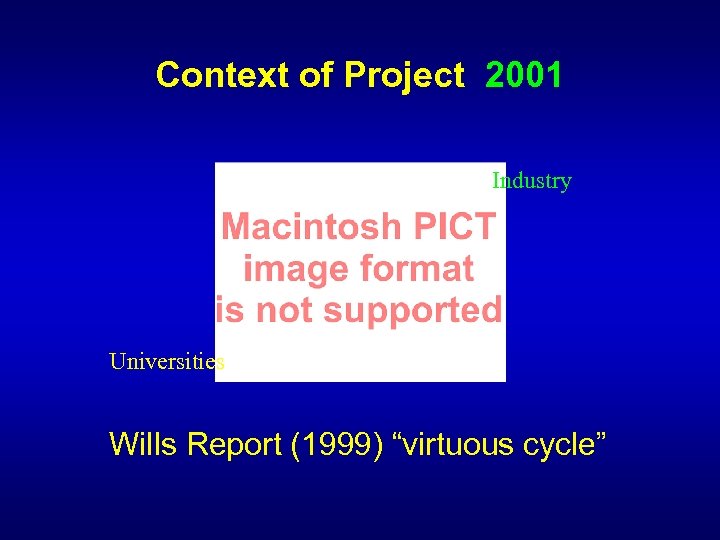 Context of Project 2001

Industry

Macintosh PICT image format is not supported

Universities

Wills Report (1999) “virtuous cycle”